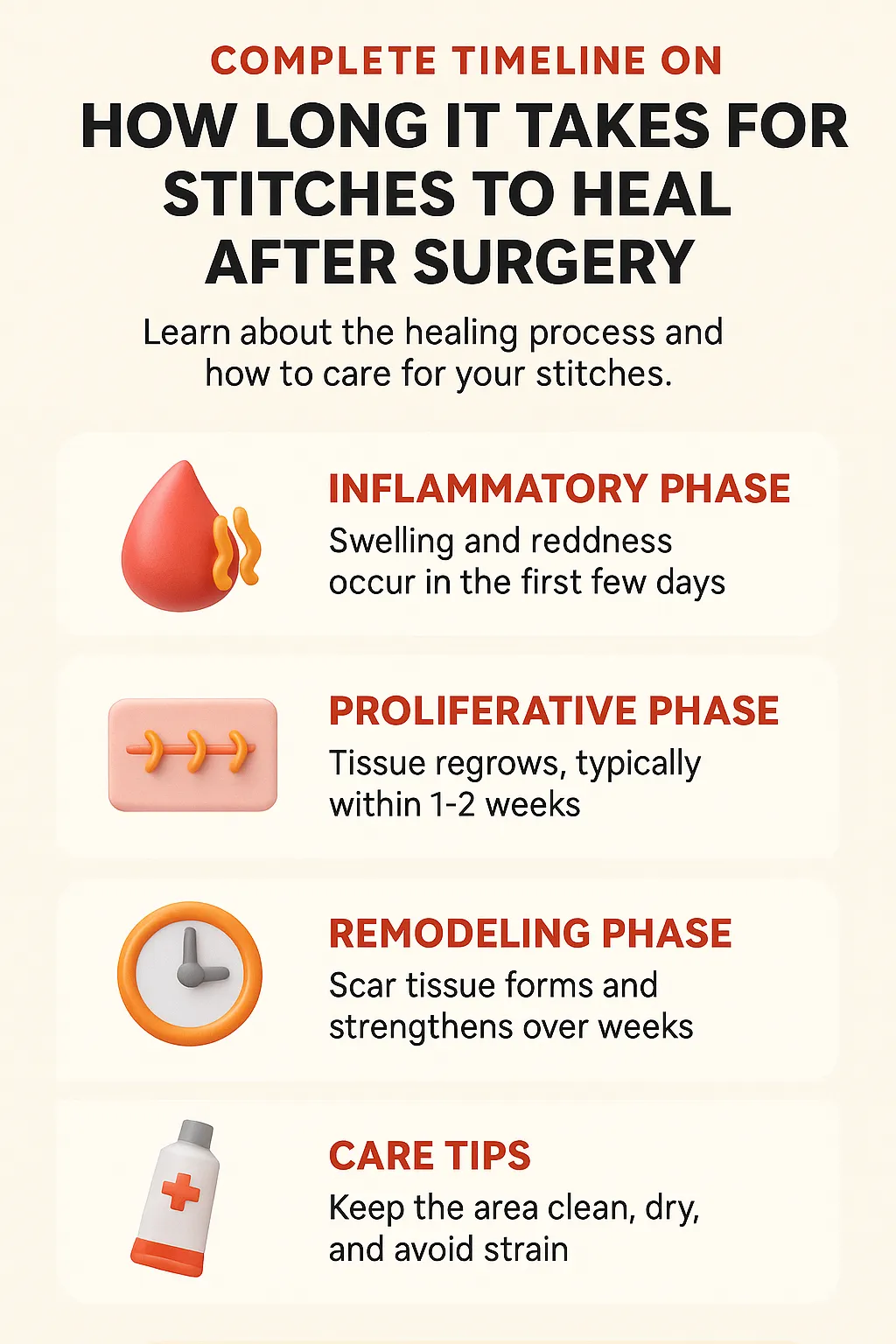 COMPLETE TIMELINE ON
HOW LONG IT TAKES FOR STITCHES TO HEAL AFTER SURGERY

Learn about the healing process and how to care for your stitches.

INFLAMMATORY PHASE
Swelling and reddness occur in the first few days

PROLIFERATIVE PHASE
Tissue regrows, typically within 1-2 weeks

REMODELING PHASE
Scar tissue forms and strengthens over weeks

CARE TIPS
Keep the area clean, dry, and avoid strain